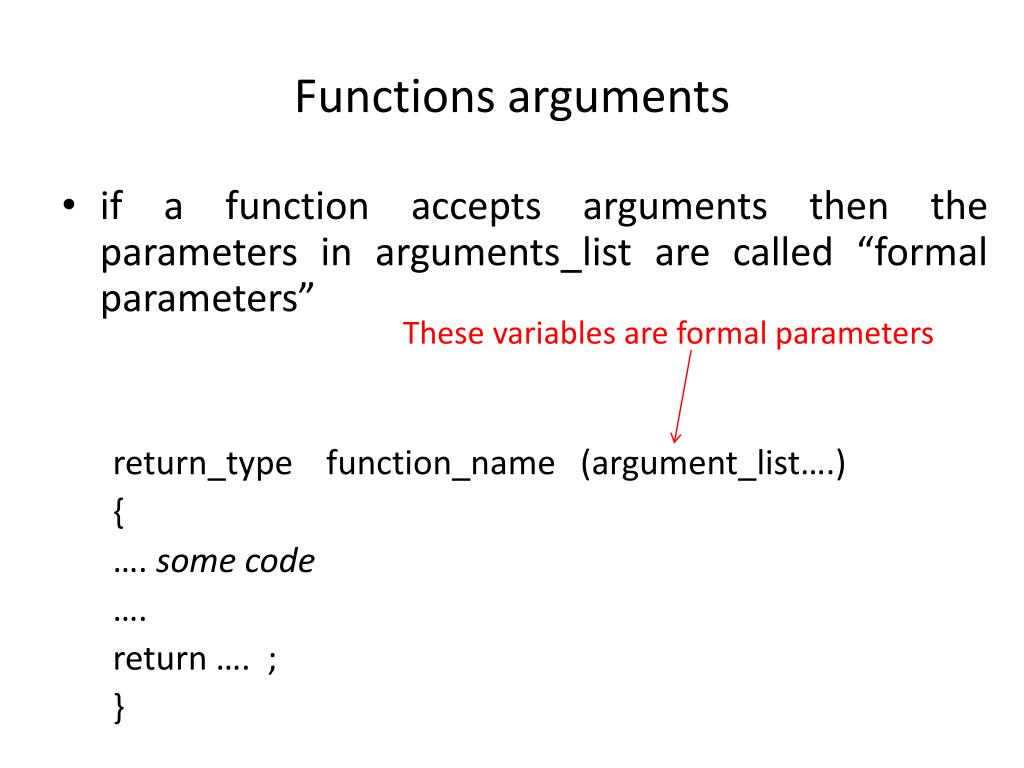 Functions arguments

• if a function accepts arguments then the parameters in arguments_list are called “formal parameters”

These variables are formal parameters

return_type function_name (argument_list….)
{
…. some code
….
return …. ;
}